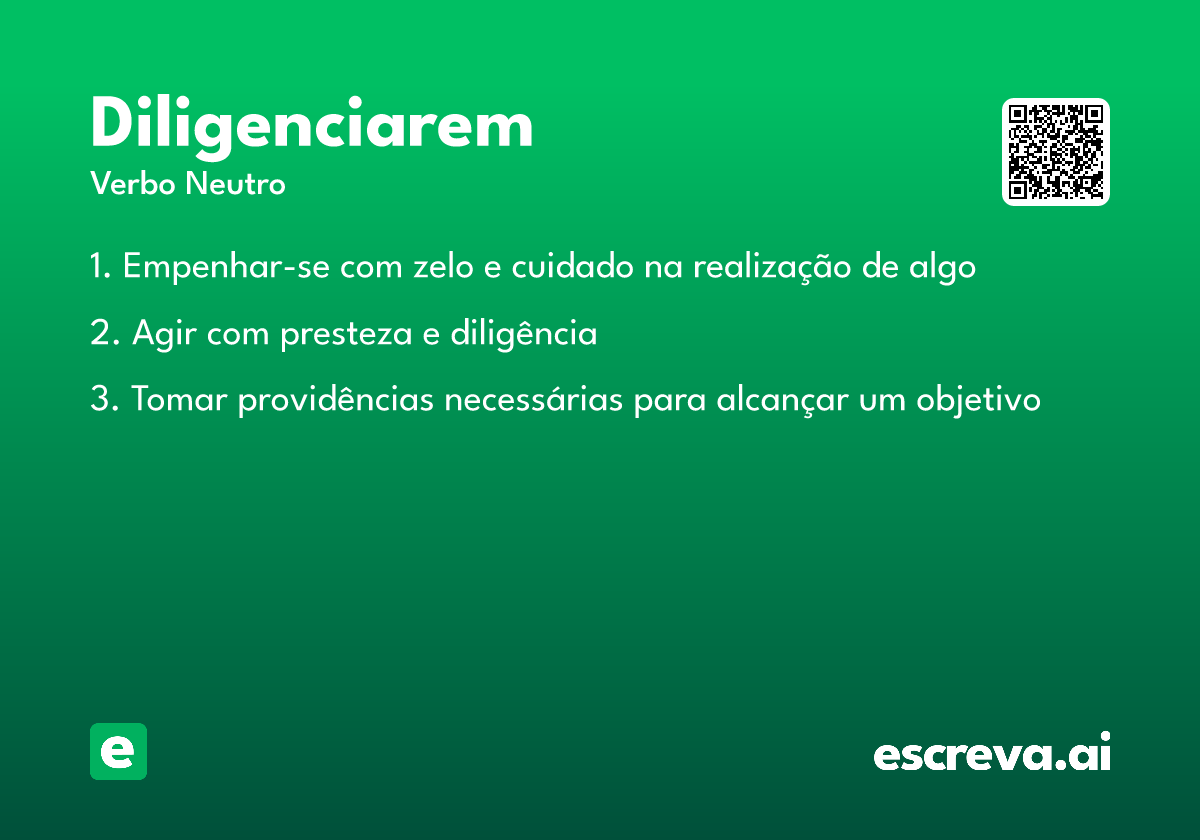 Diligenciarem
Verbo Neutro

1. Empenhar-se com zelo e cuidado na realização de algo

2. Agir com presteza e diligência

3. Tomar providências necessárias para alcançar um objetivo

e

escreva.ai